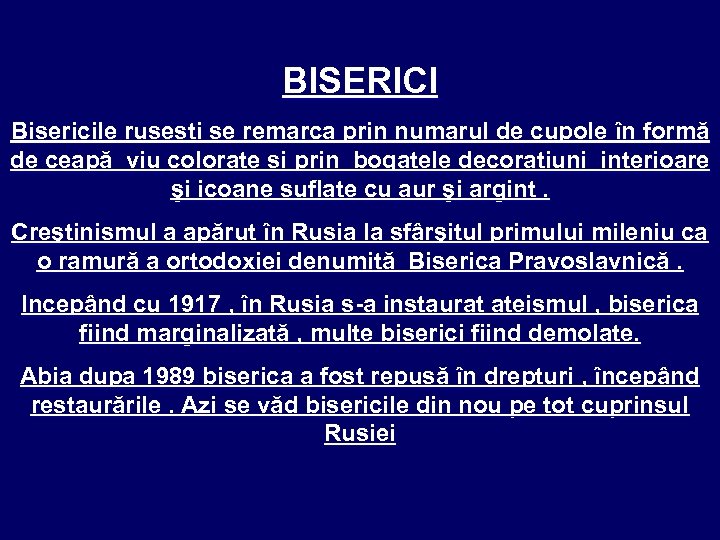 BISERICI

Bisericile rusesti se remarca prin numarul de cupole în formă de ceapă viu colorate si prin bogatele decoratiuni interioare şi icoane suflate cu aur şi argint .

Creştinismul a apărut în Rusia la sfârşitul primului mileniu ca o ramură a ortodoxiei denumită Biserica Pravoslavnică .

Incepând cu 1917 , în Rusia s-a instaurat ateismul , biserica fiind marginalizată , multe biserici fiind demolate.

Abia dupa 1989 biserica a fost repusă în drepturi , începând restaurările . Azi se văd bisericile din nou pe tot cuprinsul Rusiei